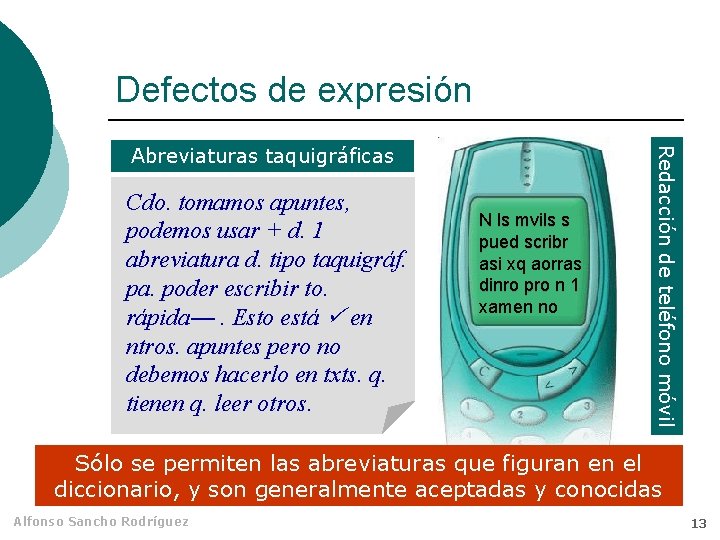 Defectos de expresión

Abreviaturas taquigráficas

Cdo. tomamos apuntes, podemos usar + d. 1 abreviatura d. tipo taquigráf. pa. poder escribir to. rápida— . Esto está ✓ en ntros. apuntes pero no debemos hacerlo en txts. q. tienen q. leer otros.

N ls mvils s pued scribr asi xq aorras dinro pro n 1 xamen no

C

1 2 3

Redacción de teléfono móvil

Sólo se permiten las abreviaturas que figuran en el diccionario, y son generalmente aceptadas y conocidas

Alfonso Sancho Rodríguez

13